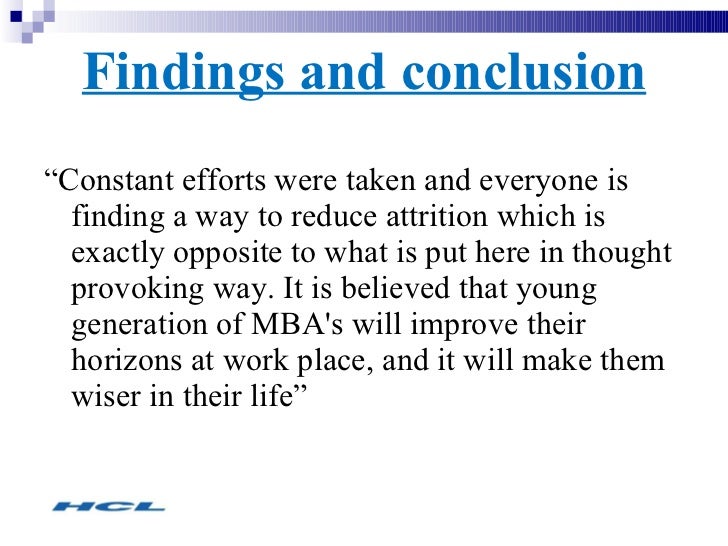 Findings and conclusion

“Constant efforts were taken and everyone is finding a way to reduce attrition which is exactly opposite to what is put here in thought provoking way. It is believed that young generation of MBA's will improve their horizons at work place, and it will make them wiser in their life”

HCL